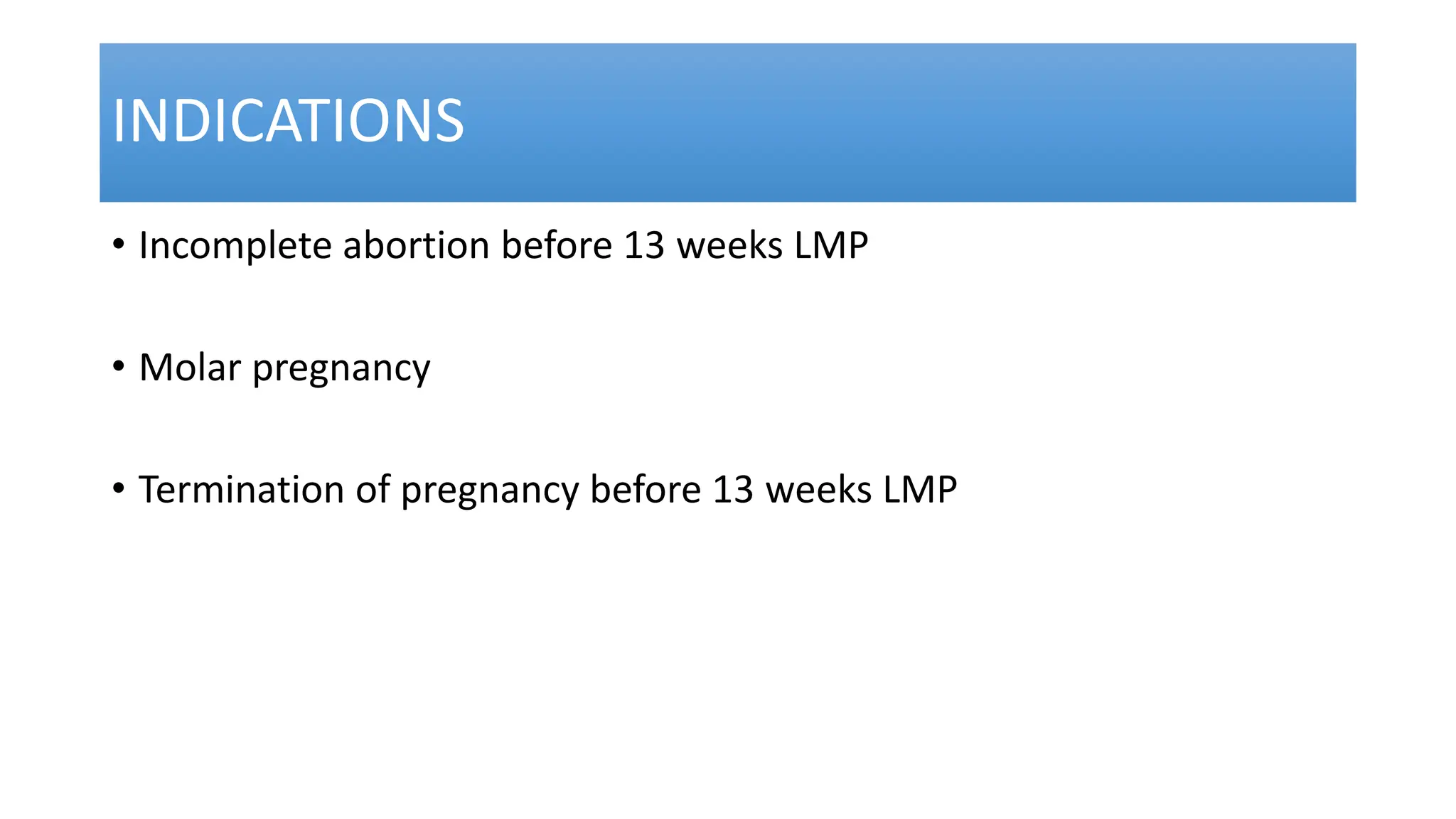 INDICATIONS

• Incomplete abortion before 13 weeks LMP

• Molar pregnancy

• Termination of pregnancy before 13 weeks LMP